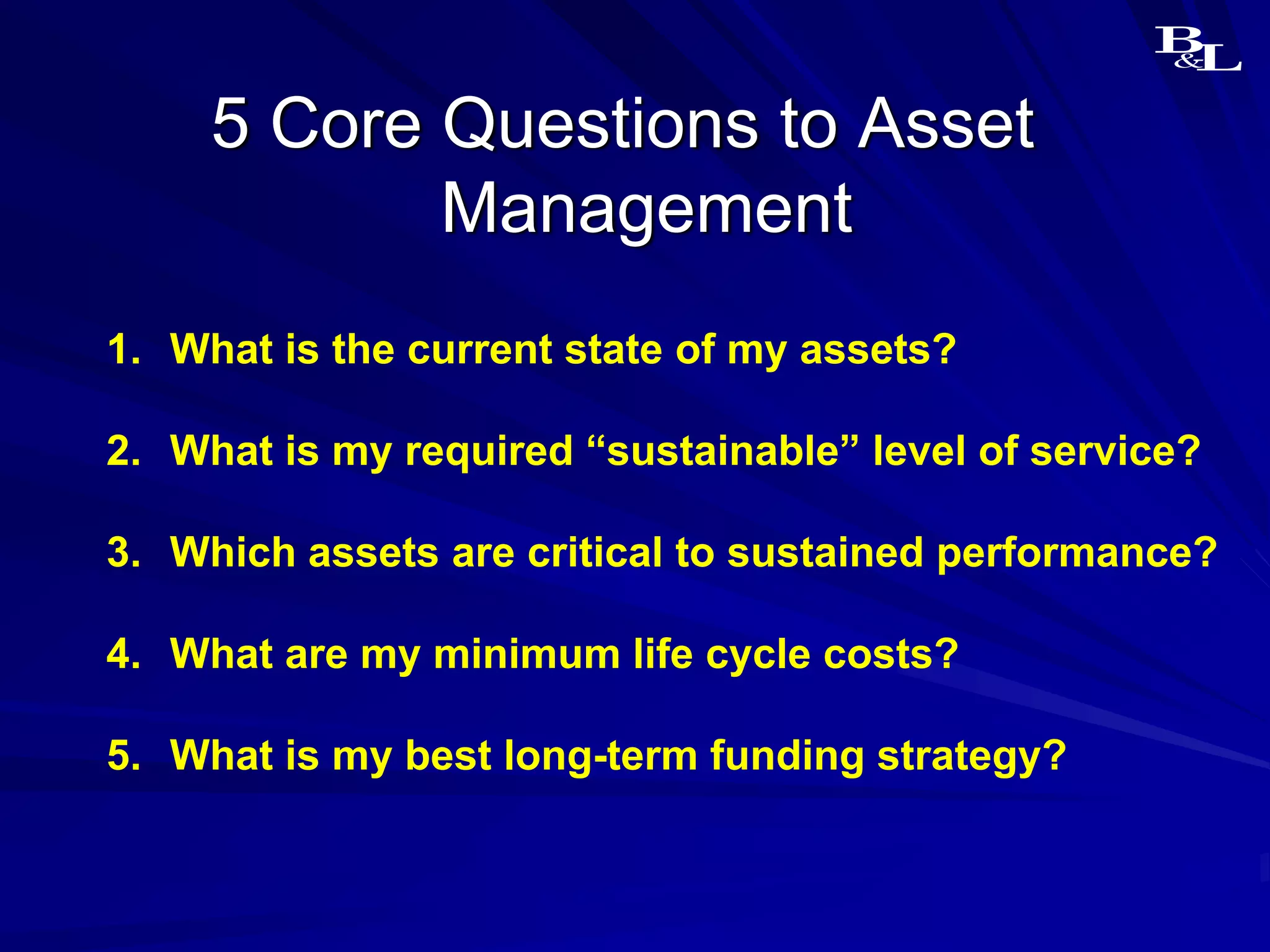 B&L

5 Core Questions to Asset Management

1. What is the current state of my assets?

2. What is my required “sustainable” level of service?

3. Which assets are critical to sustained performance?

4. What are my minimum life cycle costs?

5. What is my best long-term funding strategy?